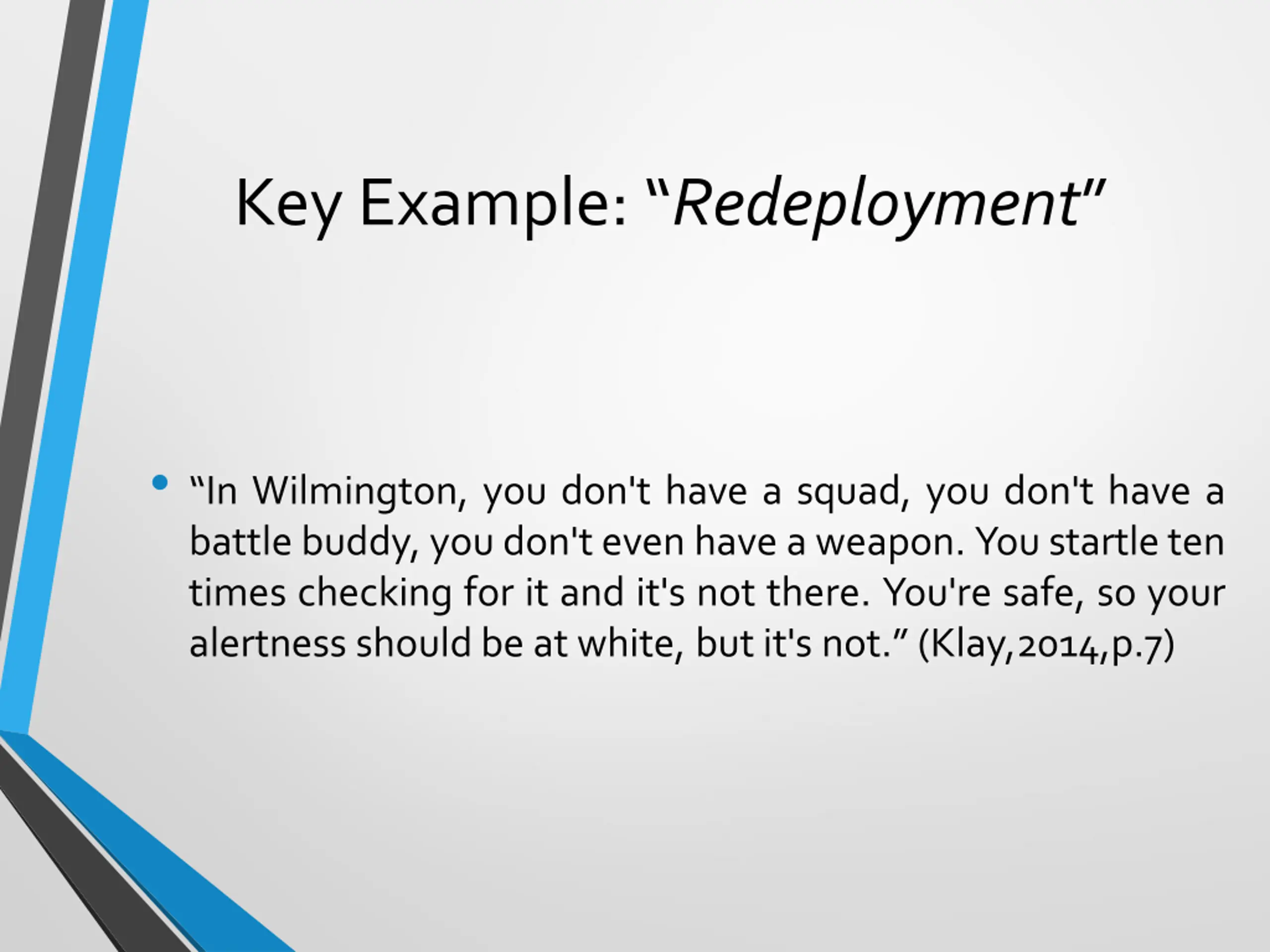 Key Example: “Redeployment”

• “In Wilmington, you don't have a squad, you don't have a battle buddy, you don't even have a weapon. You startle ten times checking for it and it's not there. You're safe, so your alertness should be at white, but it's not.” (Klay,2014,p.7)